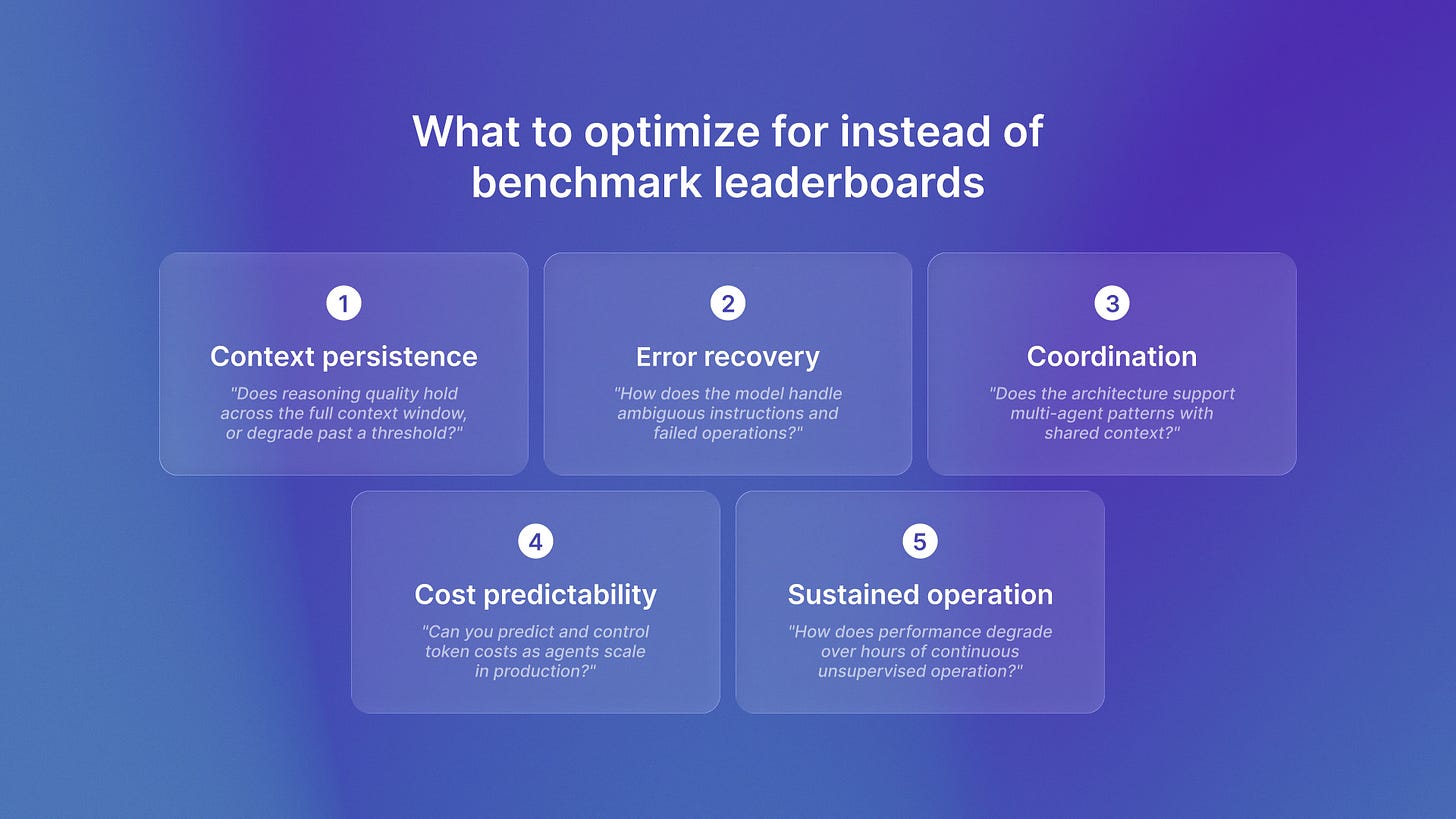 What to optimize for instead of benchmark leaderboards

1
Context persistence
"Does reasoning quality hold across the full context window, or degrade past a threshold?"

2
Error recovery
"How does the model handle ambiguous instructions and failed operations?"

3
Coordination
"Does the architecture support multi-agent patterns with shared context?"

4
Cost predictability
"Can you predict and control token costs as agents scale in production?"

5
Sustained operation
"How does performance degrade over hours of continuous unsupervised operation?"